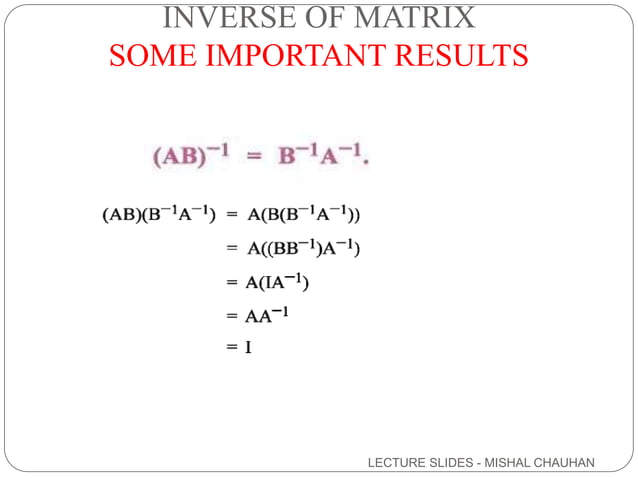 INVERSE OF MATRIX
SOME IMPORTANT RESULTS

$(AB)^{-1} = B^{-1}A^{-1}.$

$(AB)(B^{-1}A^{-1}) = A(B(B^{-1}A^{-1}))$
$= A((BB^{-1})A^{-1})$
$= A(IA^{-1})$
$= AA^{-1}$
$= I$

LECTURE SLIDES - MISHAL CHAUHAN